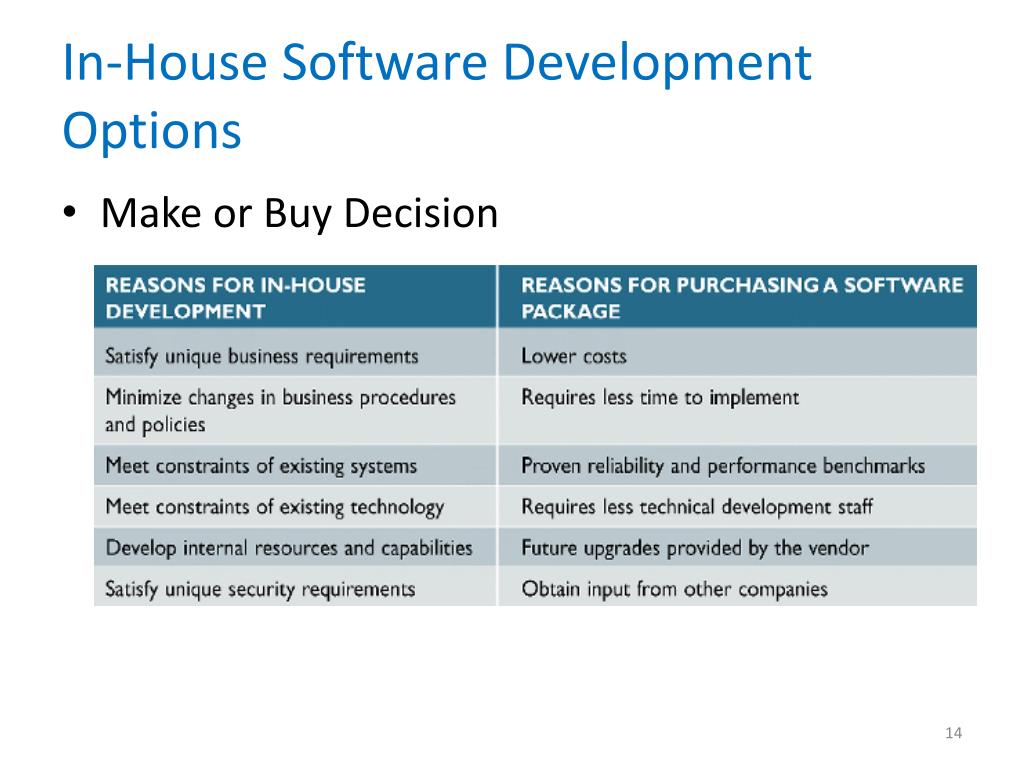 In-House Software Development Options

• Make or Buy Decision

| REASONS FOR IN-HOUSE DEVELOPMENT | REASONS FOR PURCHASING A SOFTWARE PACKAGE |
|---|---|
| Satisfy unique business requirements | Lower costs |
| Minimize changes in business procedures and policies | Requires less time to implement |
| Meet constraints of existing systems | Proven reliability and performance benchmarks |
| Meet constraints of existing technology | Requires less technical development staff |
| Develop internal resources and capabilities | Future upgrades provided by the vendor |
| Satisfy unique security requirements | Obtain input from other companies |

14